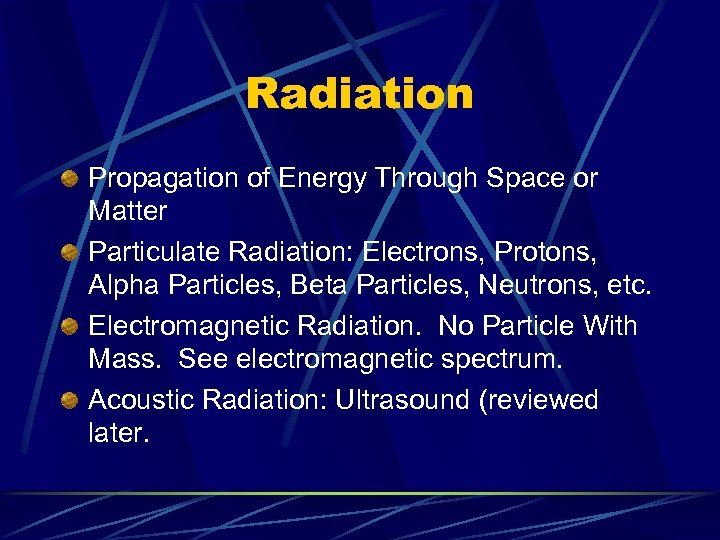 Radiation

Propagation of Energy Through Space or Matter

Particulate Radiation: Electrons, Protons, Alpha Particles, Beta Particles, Neutrons, etc.

Electromagnetic Radiation. No Particle With Mass. See electromagnetic spectrum.

Acoustic Radiation: Ultrasound (reviewed later.